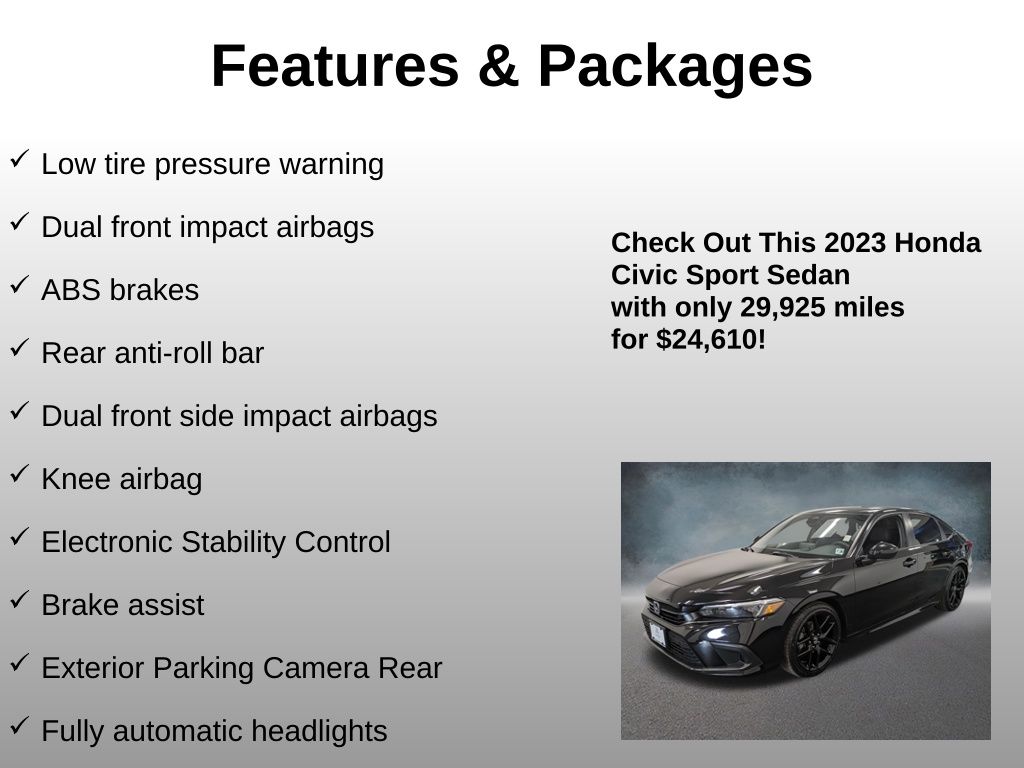 Features & Packages

✓ Low tire pressure warning

✓ Dual front impact airbags

✓ ABS brakes

✓ Rear anti-roll bar

✓ Dual front side impact airbags

✓ Knee airbag

✓ Electronic Stability Control

✓ Brake assist

✓ Exterior Parking Camera Rear

✓ Fully automatic headlights

Check Out This 2023 Honda Civic Sport Sedan with only 29,925 miles for $24,610!